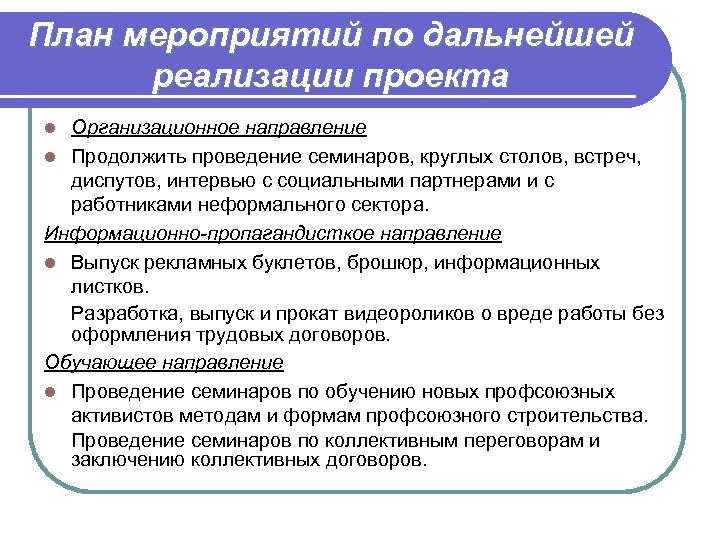 План мероприятий по дальнейшей реализации проекта

Организационное направление

Продолжить проведение семинаров, круглых столов, встреч, диспутов, интервью с социальными партнерами и с работниками неформального сектора.

Информационно-пропагандисткое направление

Выпуск рекламных буклетов, брошюр, информационных листков.

Разработка, выпуск и прокат видеороликов о вреде работы без оформления трудовых договоров.

Обучающее направление

Проведение семинаров по обучению новых профсоюзных активистов методам и формам профсоюзного строительства.

Проведение семинаров по коллективным переговорам и заключению коллективных договоров.